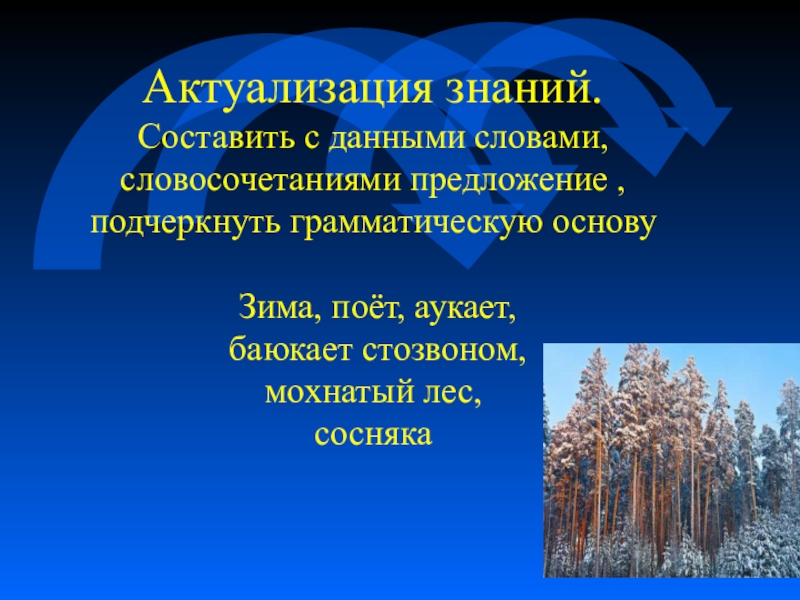 Актуализация знаний.
Составить с данными словами, словосочетаниями предложение , подчеркнуть грамматическую основу

Зима, поёт, аукает, баюкает стозвоном, мохнатый лес, сосняка